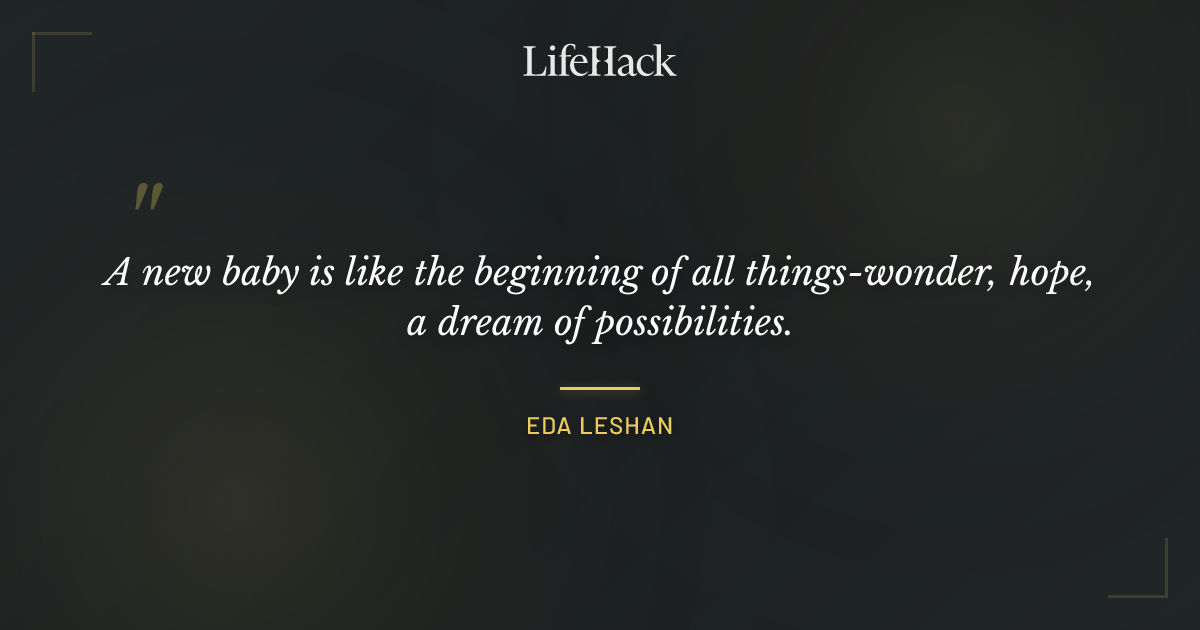 LifeHack

"

A new baby is like the beginning of all things-wonder, hope, a dream of possibilities.

EDA LESHAN